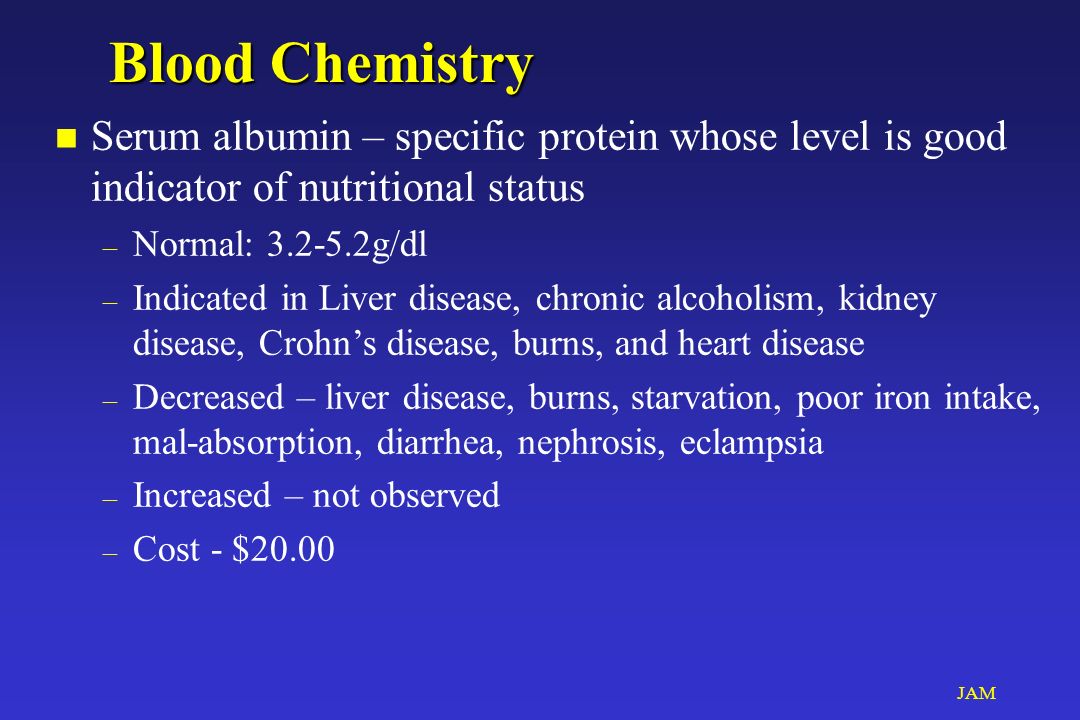 Blood Chemistry

Serum albumin – specific protein whose level is good indicator of nutritional status

– Normal: 3.2-5.2g/dl

– Indicated in Liver disease, chronic alcoholism, kidney disease, Crohn's disease, burns, and heart disease

– Decreased – liver disease, burns, starvation, poor iron intake, mal-absorption, diarrhea, nephrosis, eclampsia

– Increased – not observed

– Cost - \$20.00

JAM